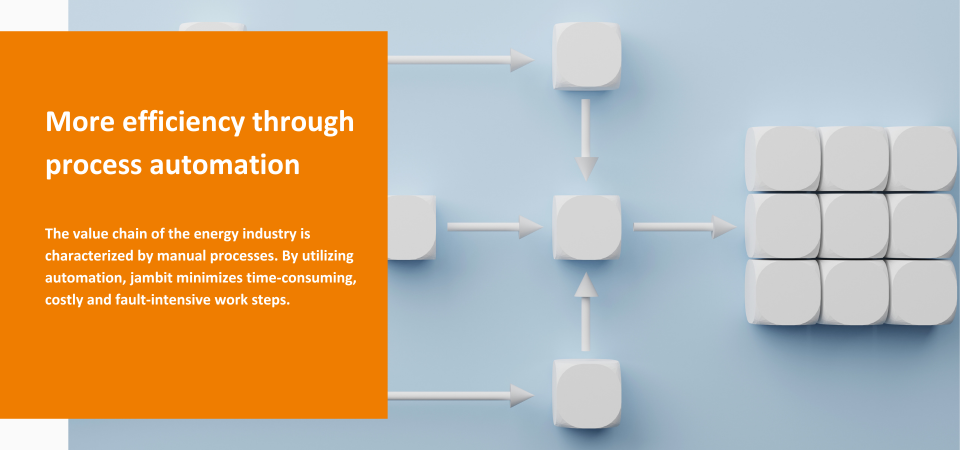 More efficiency through process automation

The value chain of the energy industry is characterized by manual processes. By utilizing automation, jambit minimizes time-consuming, costly and fault-intensive work steps.